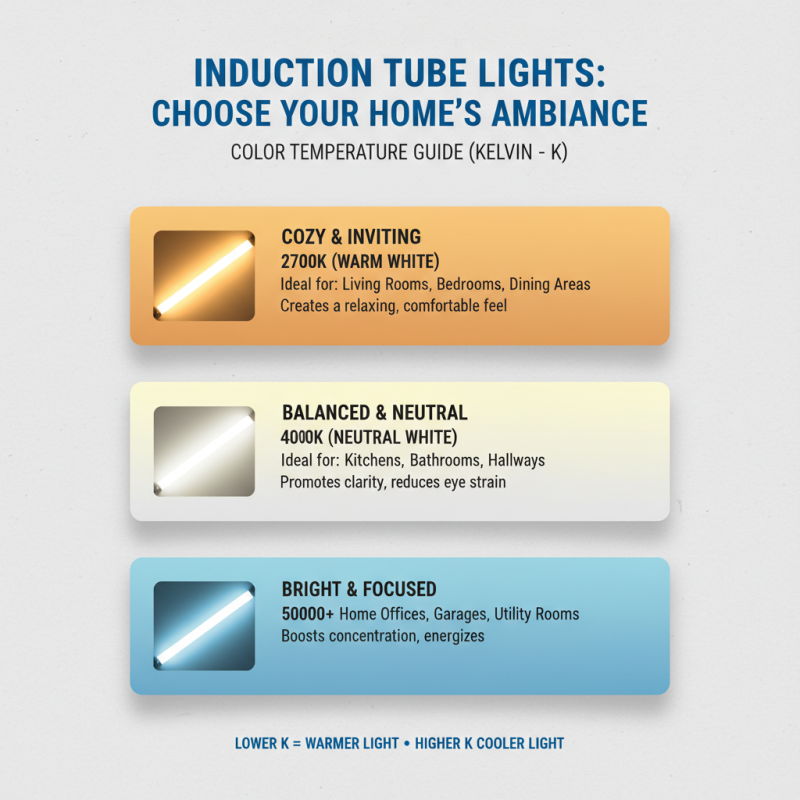 INDUCTION TUBE LIGHTS:
CHOOSE YOUR HOME'S AMBIANCE

COLOR TEMPERATURE GUIDE (KELVIN - K)

COZY & INVITING
2700K (WARM WHITE)
Ideal for: Living Rooms, Bedrooms, Dining Areas
Creates a relaxing, comfortable feel

BALANCED & NEUTRAL
4000K (NEUTRAL WHITE)
Ideal for: Kitchens, Bathrooms, Hallways
Promotes clarity, reduces eye strain

BRIGHT & FOCUSED
50000+ Home Offices, Garages, Utility Rooms
Boosts concentration, energizes

LOWER K = WARMER LIGHT • HIGHER K COOLER LIGHT